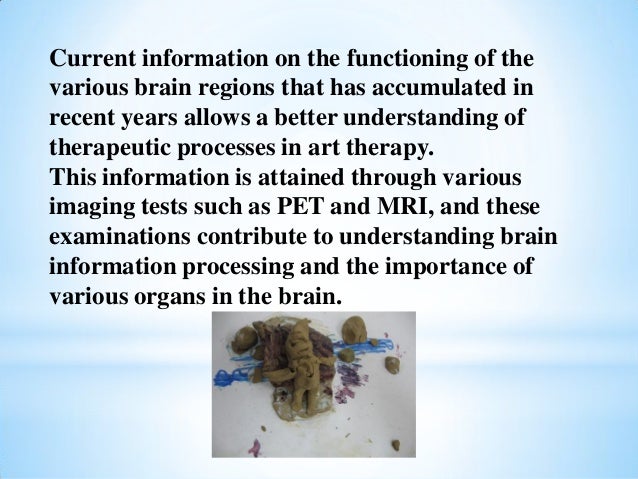 Current information on the functioning of the various brain regions that has accumulated in recent years allows a better understanding of therapeutic processes in art therapy.
This information is attained through various imaging tests such as PET and MRI, and these examinations contribute to understanding brain information processing and the importance of various organs in the brain.